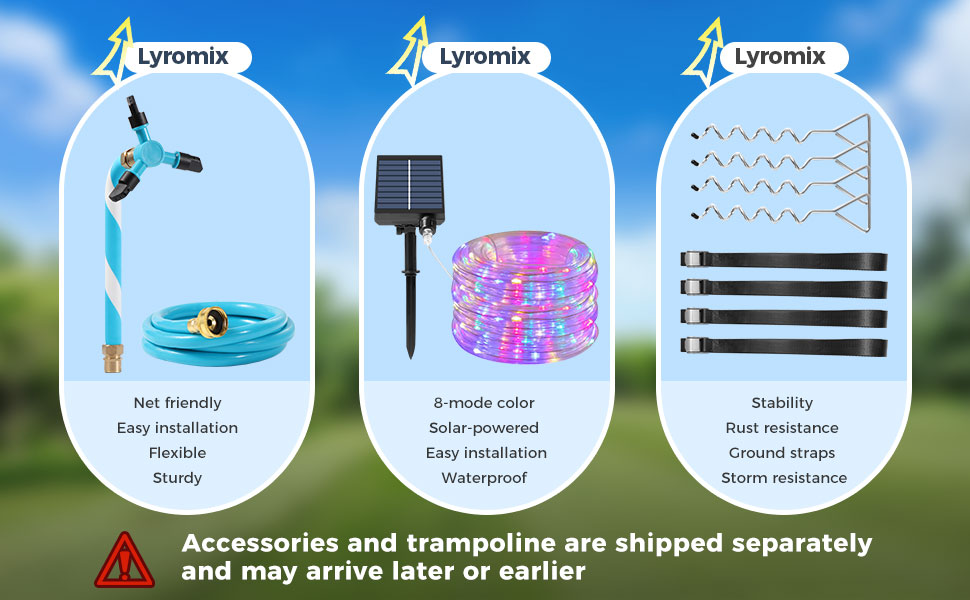 Lyromix

Net friendly
Easy installation
Flexible
Sturdy

Lyromix

8-mode color
Solar-powered
Easy installation
Waterproof

Lyromix

Stability
Rust resistance
Ground straps
Storm resistance

Accessories and trampoline are shipped separately and may arrive later or earlier